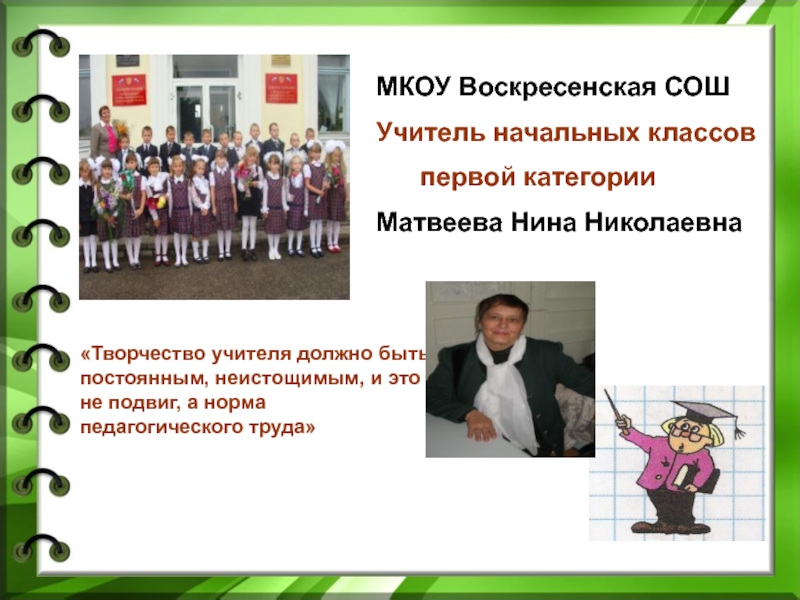 МКОУ Воскресенская СОШ
Учитель начальных классов
первой категории
Матвеева Нина Николаевна

«Творчество учителя должно быть постоянным, неистощимым, и это не подвиг, а норма педагогического труда»